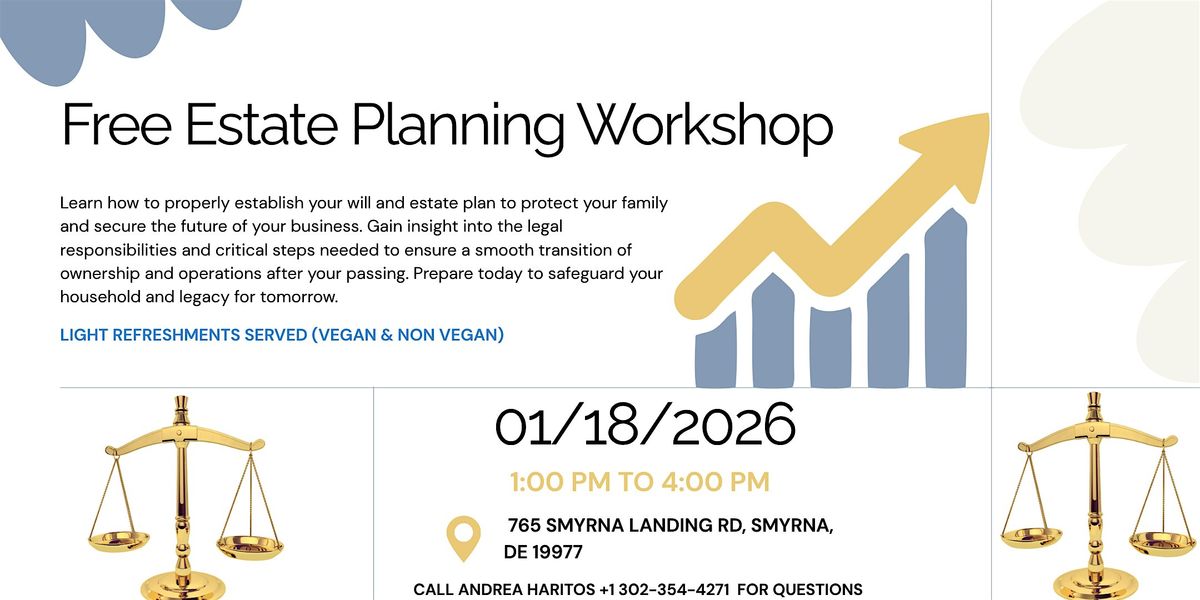 Free Estate Planning Workshop

Learn how to properly establish your will and estate plan to protect your family and secure the future of your business. Gain insight into the legal responsibilities and critical steps needed to ensure a smooth transition of ownership and operations after your passing. Prepare today to safeguard your household and legacy for tomorrow.

LIGHT REFRESHMENTS SERVED (VEGAN & NON VEGAN)

01/18/2026

1:00 PM TO 4:00 PM

765 SMYRNA LANDING RD, SMYRNA, DE 19977

CALL ANDREA HARITOS +1 302-354-4271 FOR QUESTIONS